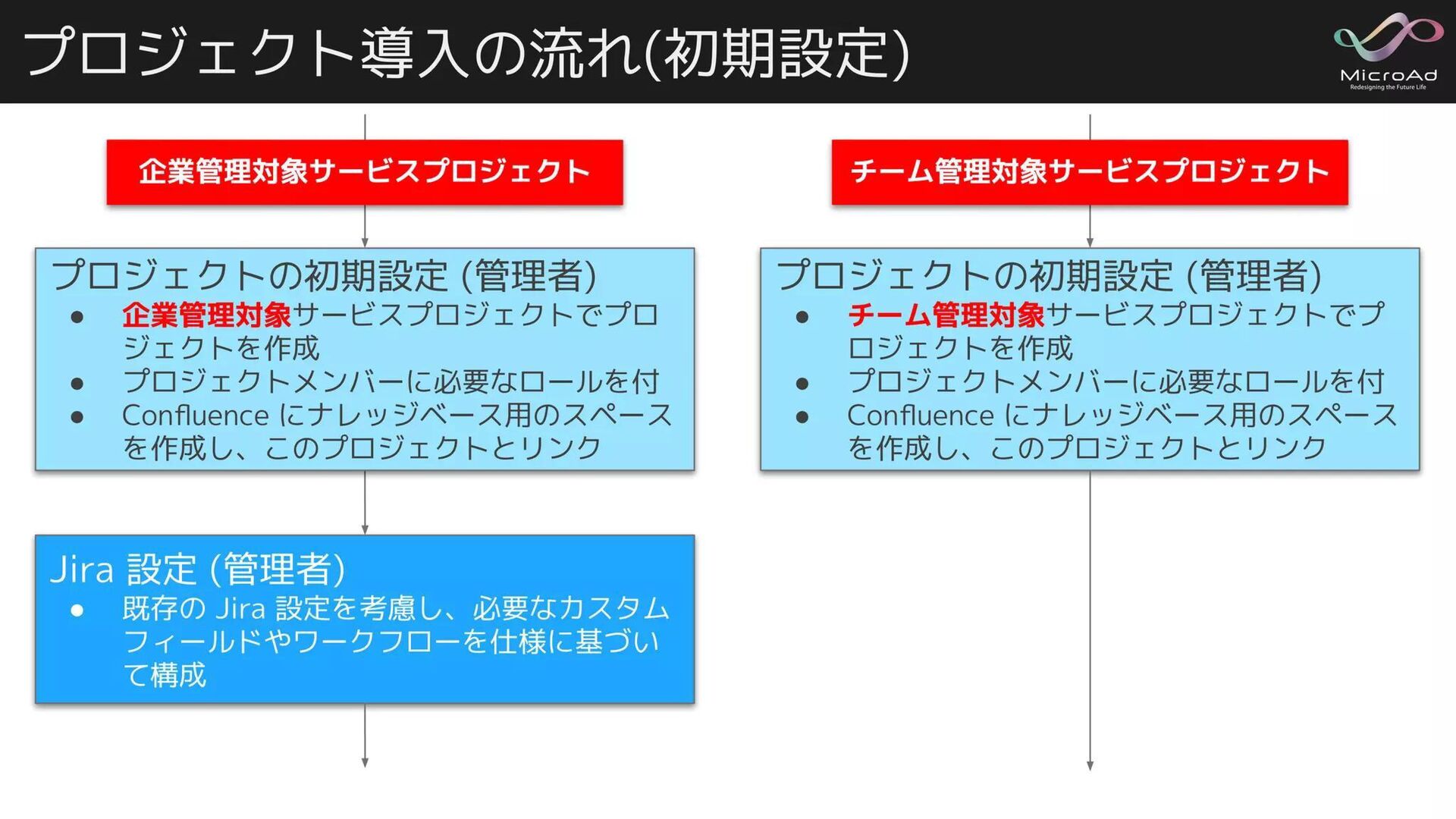 プロジェクト導入の流れ(初期設定)

MicroAd
Redesigning the Future Life

企業管理対象サービスプロジェクト

プロジェクトの初期設定 (管理者)
● 企業管理対象サービスプロジェクトでプロジェクトを作成
● プロジェクトメンバーに必要なロールを付
● Confluence にナレッジベース用のスペースを作成し、このプロジェクトとリンク

Jira 設定 (管理者)
● 既存の Jira 設定を考慮し、必要なカスタムフィールドやワークフローを仕様に基づいて構成

チーム管理対象サービスプロジェクト

プロジェクトの初期設定 (管理者)
● チーム管理対象サービスプロジェクトでプロジェクトを作成
● プロジェクトメンバーに必要なロールを付
● Confluence にナレッジベース用のスペースを作成し、このプロジェクトとリンク